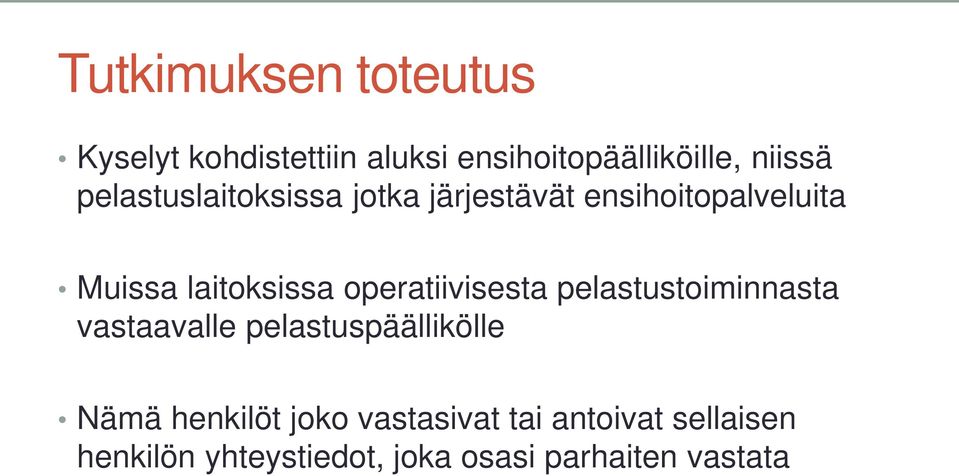 Tutkimuksen toteutus

• Kyselyt kohdistettiin aluksi ensihoitopäälliköille, niissä pelastuslaitoksissa jotka järjestävät ensihoitopalveluita

• Muissa laitoksissa operatiivisesta pelastustoiminnasta vastaavalle pelastuspäällikölle

• Nämä henkilöt joko vastasivat tai antoivat sellaisen henkilön yhteystiedot, joka osasi parhaiten vastata